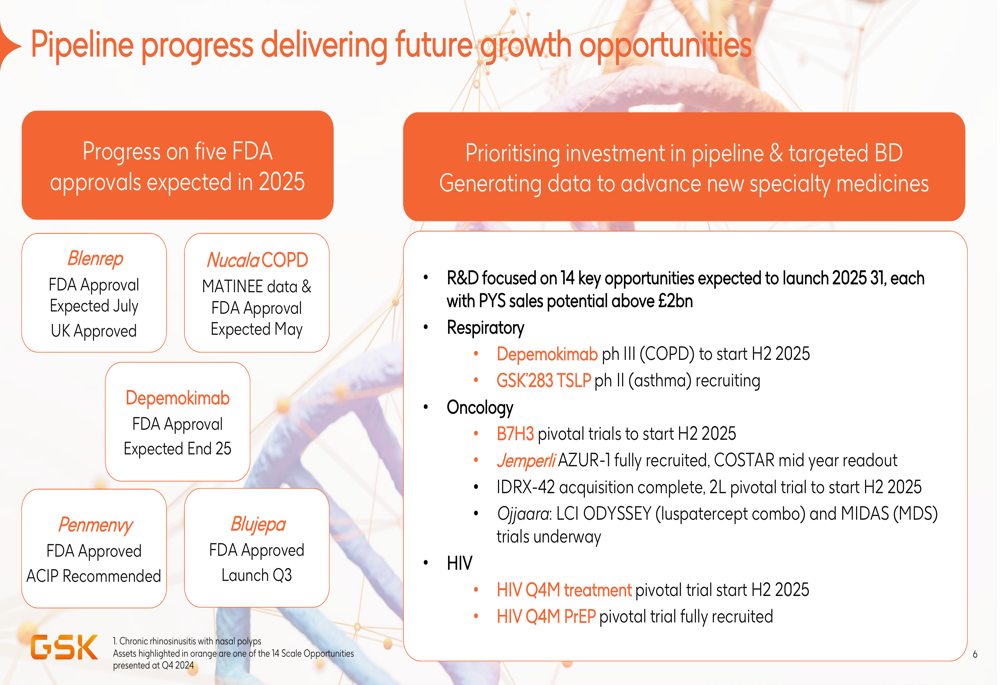 Pipeline progress delivering future growth opportunities

Progress on five FDA approvals expected in 2025

Blenrep
FDA Approval Expected July
UK Approved

Nucala COPD
MATINEE data & FDA Approval Expected May

Depemokimab
FDA Approval Expected End 25

Penmenvy
FDA Approved
ACIP Recommended

Blujepa
FDA Approved
Launch Q3

Prioritising investment in pipeline & targeted BD
Generating data to advance new specialty medicines

• R&D focused on 14 key opportunities expected to launch 2025 31, each with PYS sales potential above £2bn
• Respiratory
  • Depemokimab ph III (COPD) to start H2 2025
  • GSK'283 TSLP ph II (asthma) recruiting
• Oncology
  • B7H3 pivotal trials to start H2 2025
  • Jemperli AZUR-1 fully recruited, COSTAR mid year readout
  • IDRX-42 acquisition complete, 2L pivotal trial to start H2 2025
  • Ojjaara: LCI ODYSSEY (luspatercept combo) and MIDAS (MDS) trials underway
• HIV
  • HIV Q4M treatment pivotal trial start H2 2025
  • HIV Q4M PrEP pivotal trial fully recruited

GSK

1. Chronic rhinosinusitis with nasal polyps
Assets highlighted in orange are one of the 14 Scale Opportunities presented at Q4 2024

6